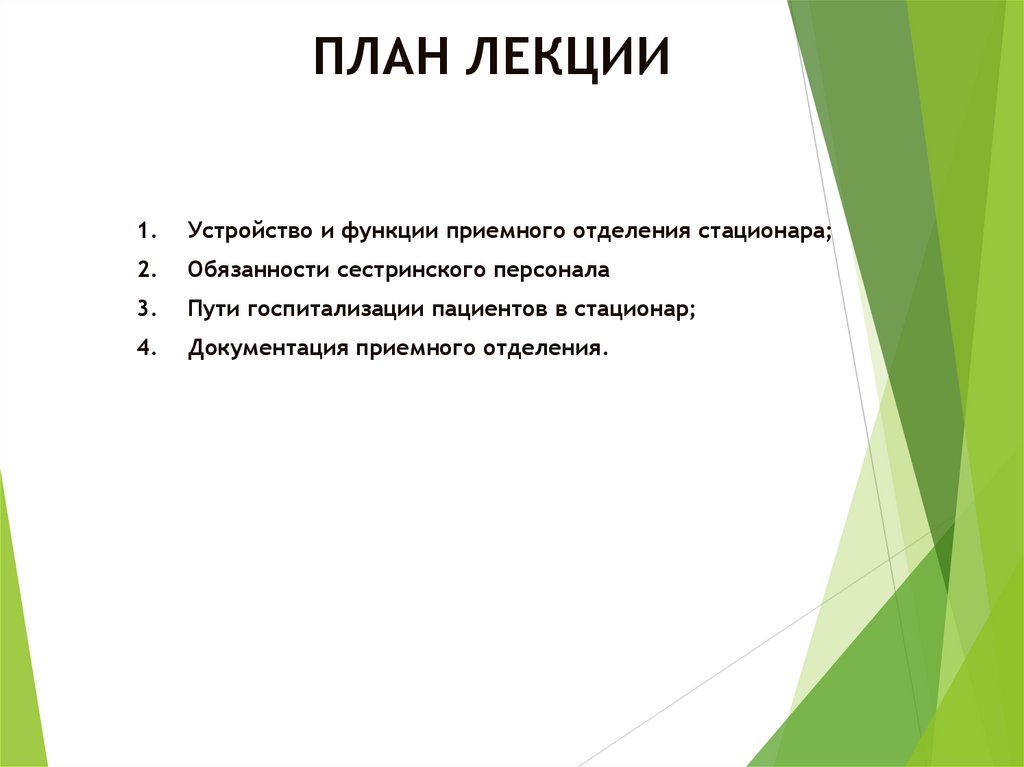 ПЛАН ЛЕКЦИИ

1. Устройство и функции приемного отделения стационара;
2. Обязанности сестринского персонала
3. Пути госпитализации пациентов в стационар;
4. Документация приемного отделения.